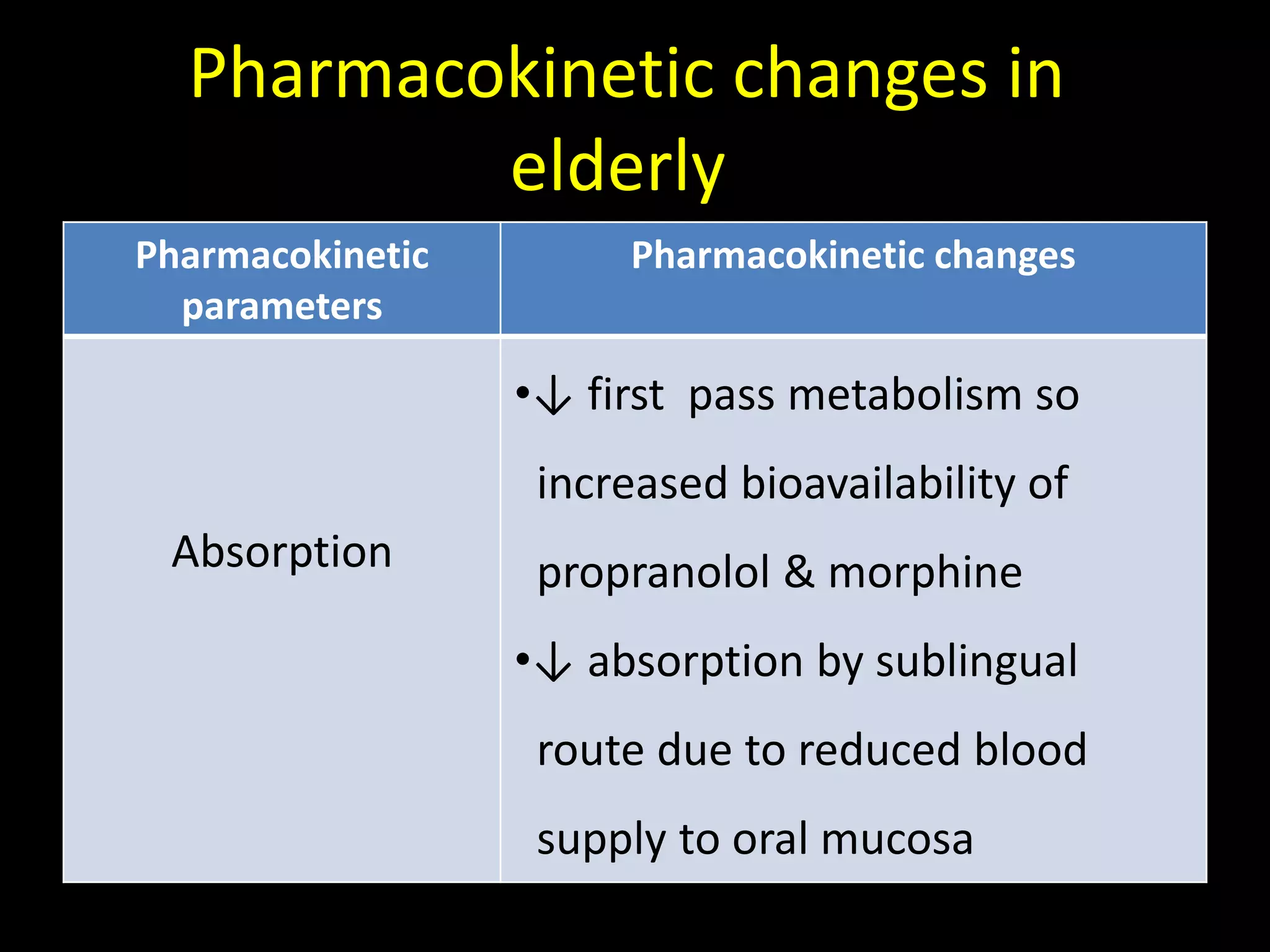 Pharmacokinetic changes in elderly

| Pharmacokinetic parameters | Pharmacokinetic changes |
|---|---|
| Absorption | •↓ first pass metabolism so increased bioavailability of propranolol & morphine •↓ absorption by sublingual route due to reduced blood supply to oral mucosa |